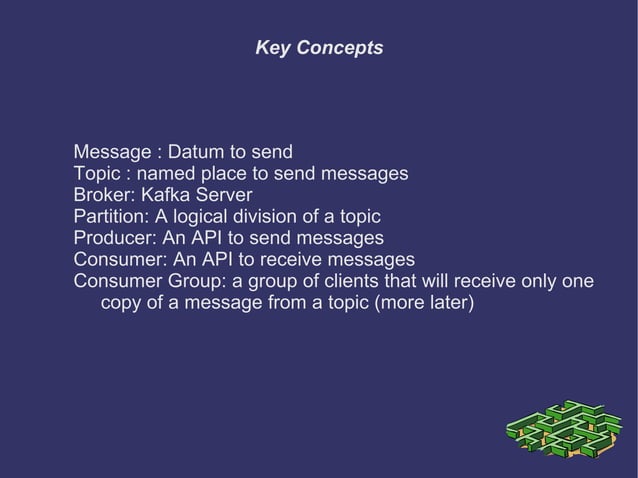 Key Concepts

Message : Datum to send
Topic : named place to send messages
Broker: Kafka Server
Partition: A logical division of a topic
Producer: An API to send messages
Consumer: An API to receive messages
Consumer Group: a group of clients that will receive only one copy of a message from a topic (more later)